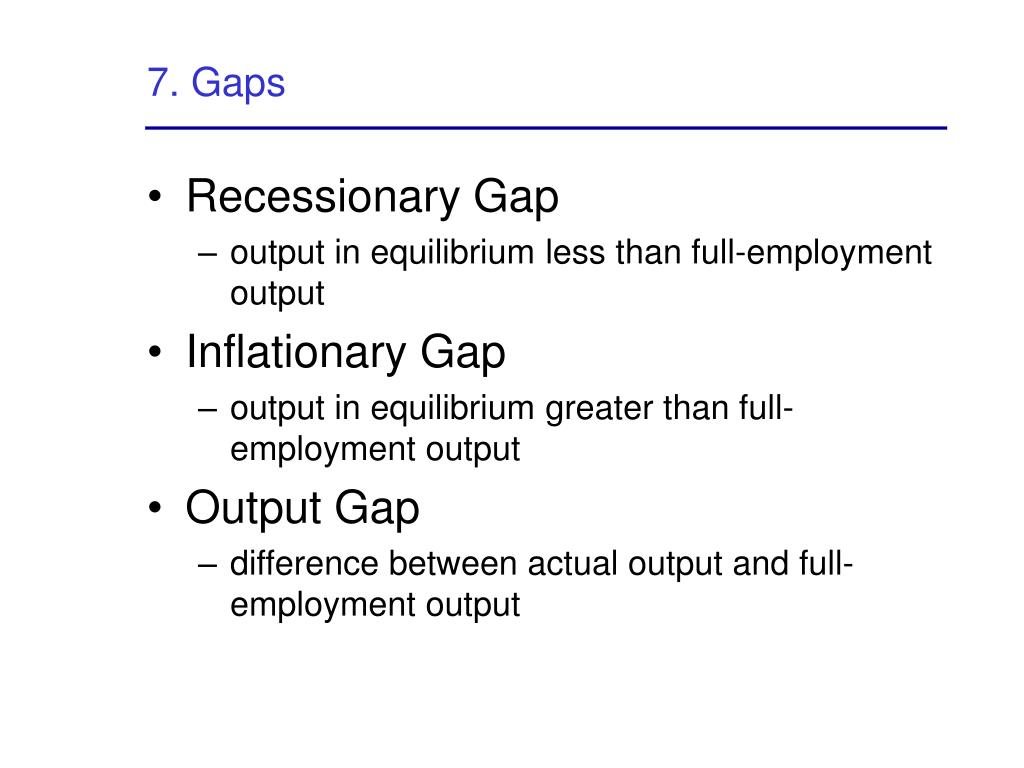 7. Gaps

• Recessionary Gap
– output in equilibrium less than full-employment output

• Inflationary Gap
– output in equilibrium greater than full-employment output

• Output Gap
– difference between actual output and full-employment output